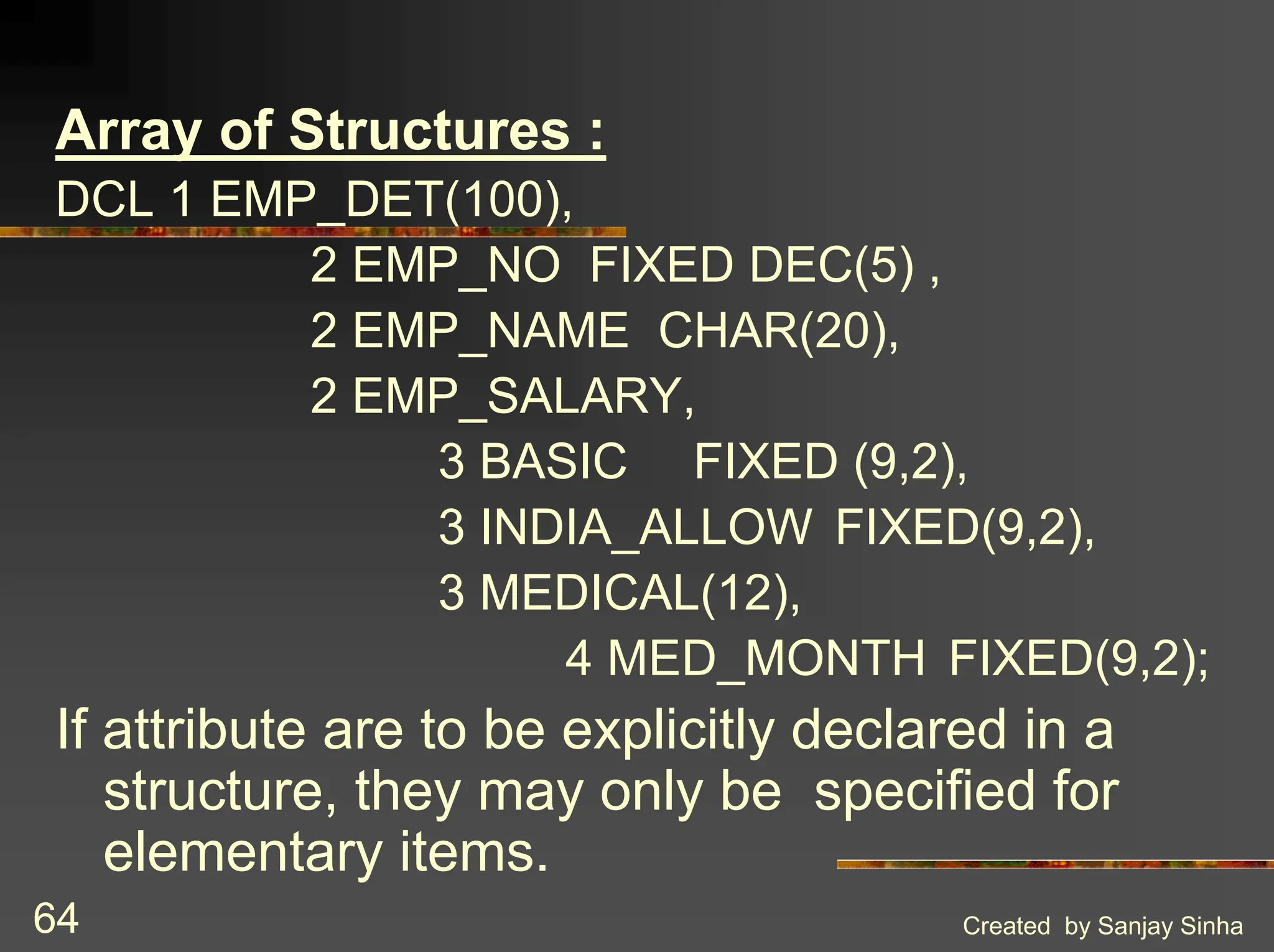 Array of Structures :
DCL 1 EMP_DET(100),
2 EMP_NO FIXED DEC(5) ,
2 EMP_NAME CHAR(20),
2 EMP_SALARY,
3 BASIC FIXED (9,2),
3 INDIA_ALLOW FIXED(9,2),
3 MEDICAL(12),
4 MED_MONTH FIXED(9,2);

If attribute are to be explicitly declared in a structure, they may only be specified for elementary items.

64

Created by Sanjay Sinha